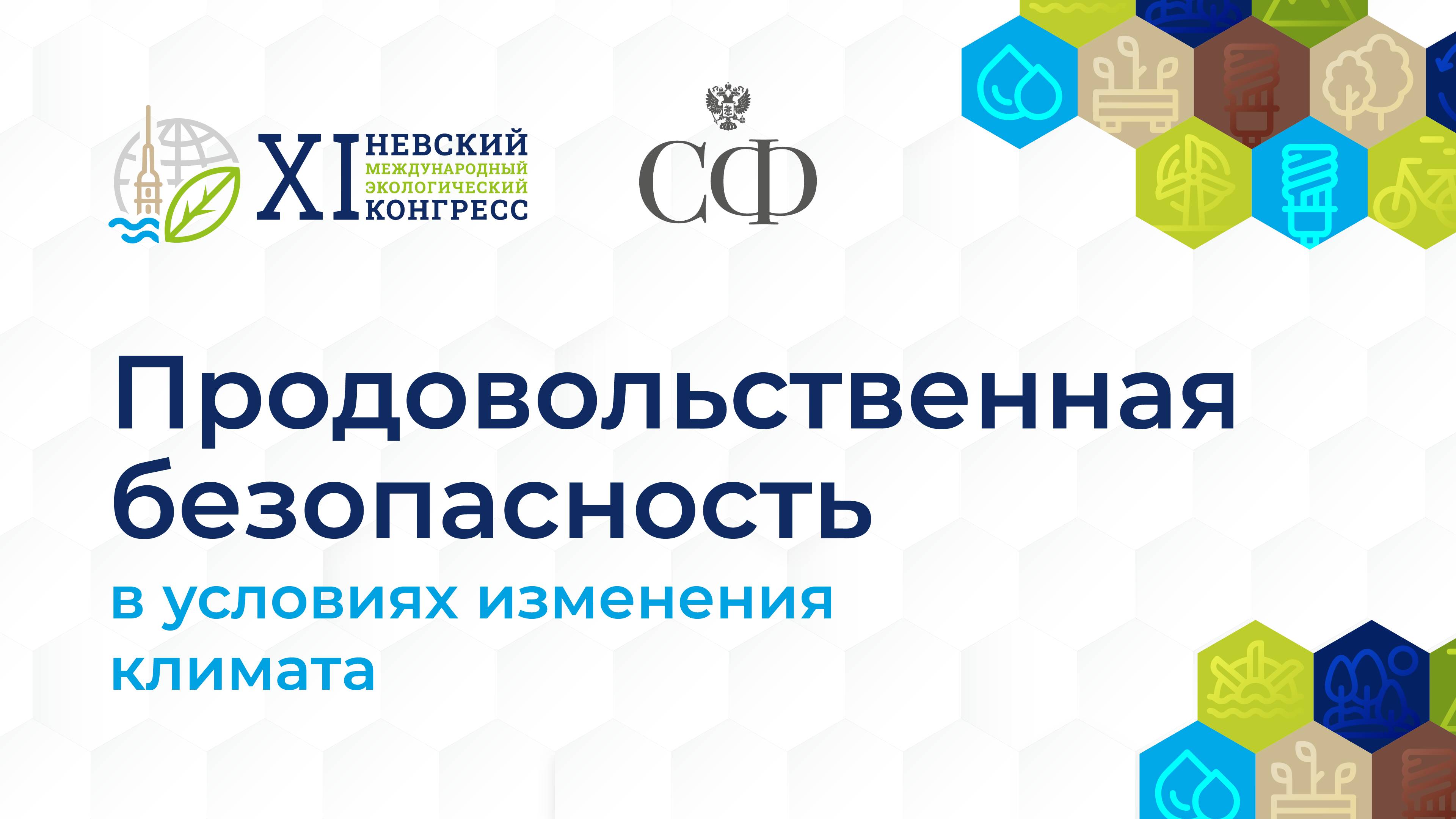 XI НЕВСКИЙ МЕЖДУНАРОДНЫЙ ЭКОЛОГИЧЕСКИЙ КОНГРЕСС

СФ

Продовольственная безопасность

в условиях изменения климата